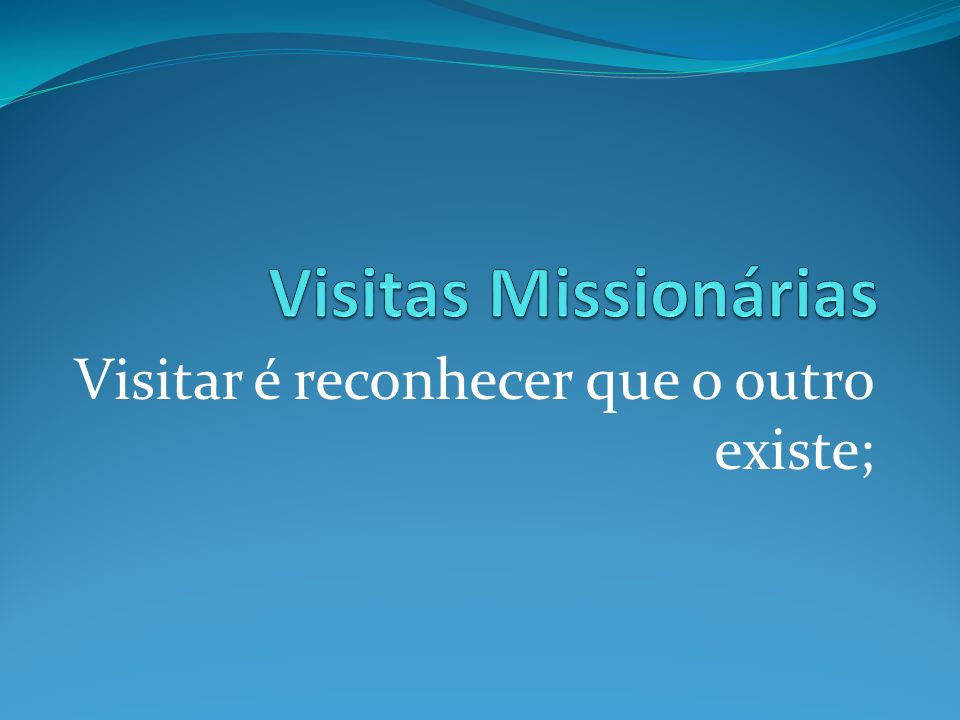 Visitas Missionárias

Visitar é reconhecer que o outro existe;